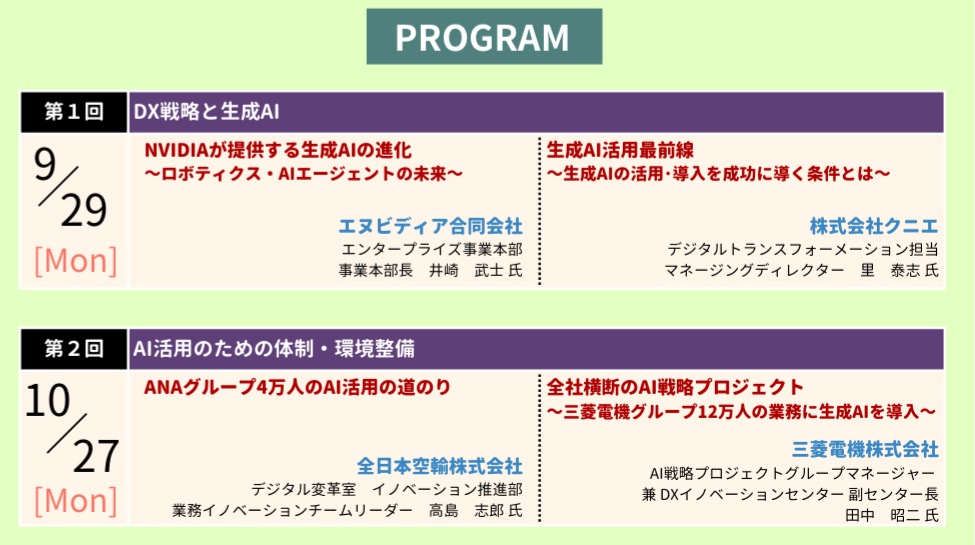 PROGRAM

第１回　DX戦略と生成AI

9/29
[Mon]

NVIDIAが提供する生成AIの進化
～ロボティクス・AIエージェントの未来～

エヌビディア合同会社
エンタープライズ事業本部
事業本部長　井崎　武士 氏

生成AI活用最前線
～生成AIの活用･導入を成功に導く条件とは～

株式会社クニエ
デジタルトランスフォーメーション担当
マネージングディレクター　里　泰志 氏

第２回　AI活用のための体制・環境整備

10/27
[Mon]

ANAグループ4万人のAI活用の道のり

全日本空輸株式会社
デジタル変革室　イノベーション推進部
業務イノベーションチームリーダー　高島　志郎 氏

全社横断のAI戦略プロジェクト
～三菱電機グループ12万人の業務に生成AIを導入～

三菱電機株式会社
AI戦略プロジェクトグループマネージャー
兼 DXイノベーションセンター 副センター長
田中　昭二 氏